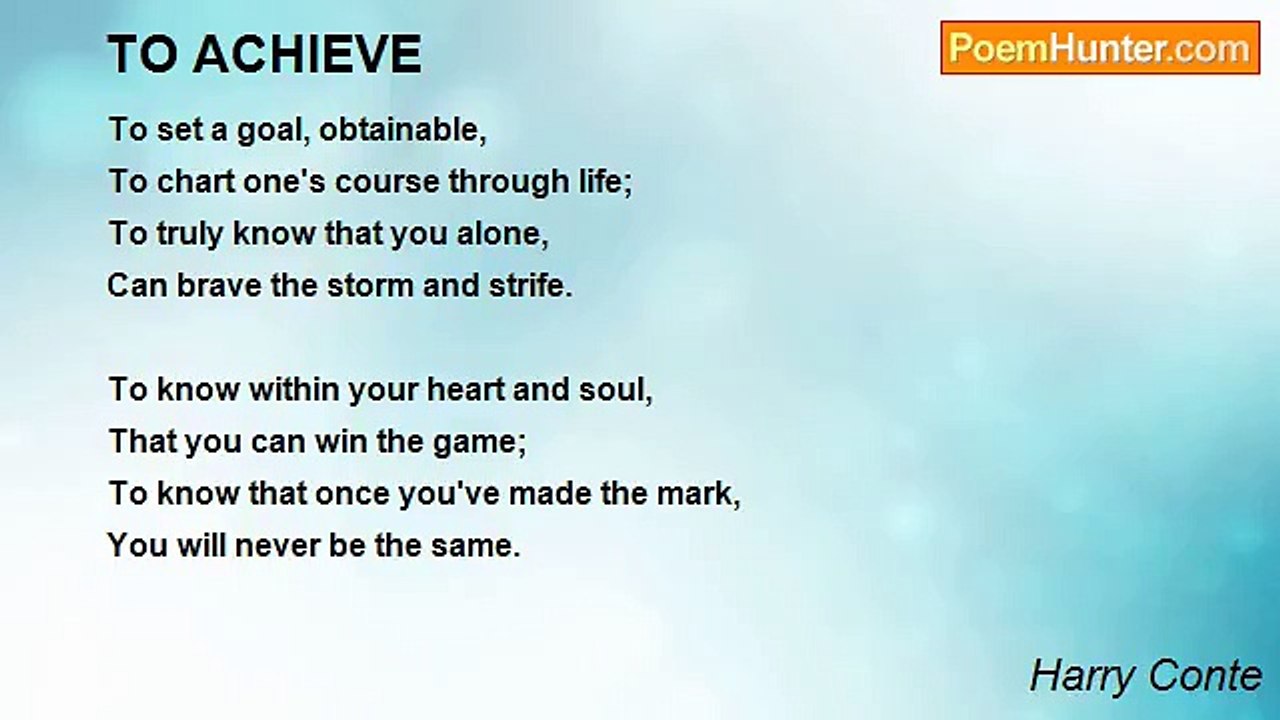 TO ACHIEVE

PoemHunter.com

To set a goal, obtainable,
To chart one's course through life;
To truly know that you alone,
Can brave the storm and strife.

To know within your heart and soul,
That you can win the game;
To know that once you've made the mark,
You will never be the same.

Harry Conte